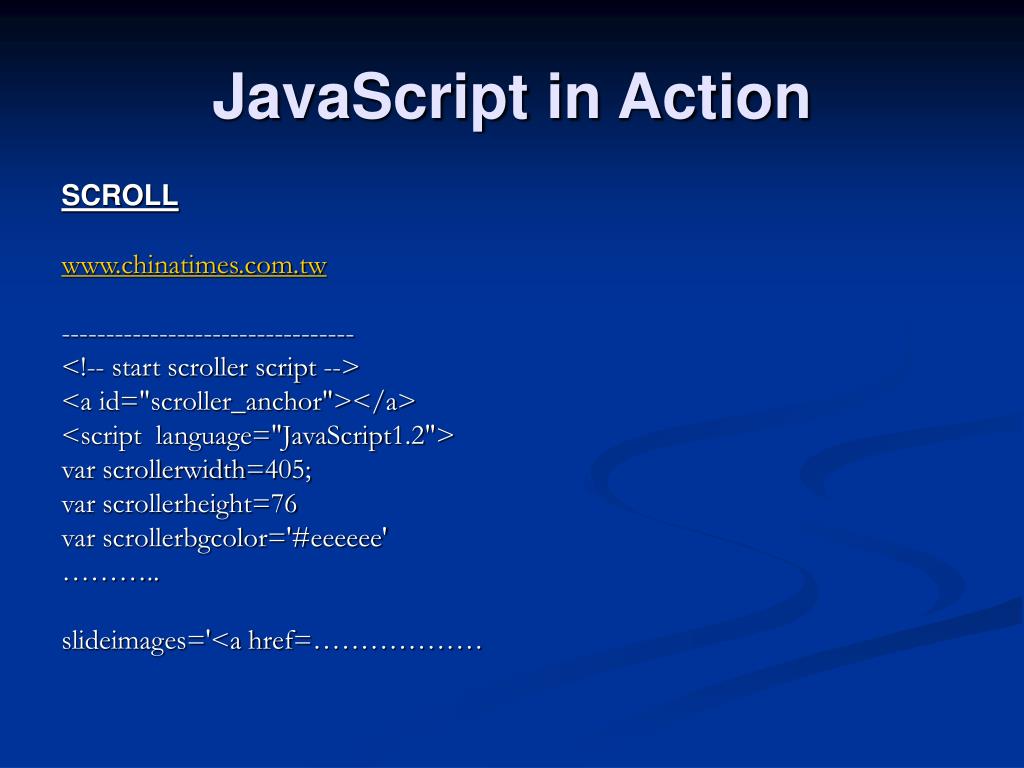 JavaScript in Action

SCROLL

www.chinatimes.com.tw

--------------------------------
<!-- start scroller script -->
<a id="scroller_anchor"></a>
<script language="JavaScript1.2">
var scrollerwidth=405;
var scrollerheight=76
var scrollerbgcolor='#eeeeee'
………..

slideimages='<a href=………………